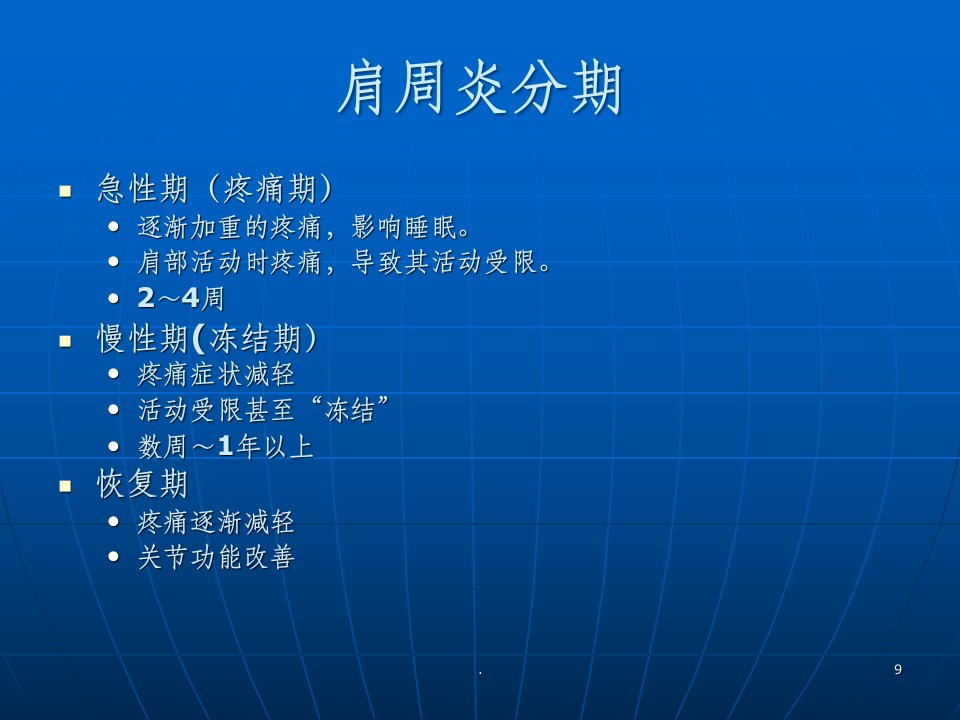 肩周炎分期

- 急性期（疼痛期）
  - 逐渐加重的疼痛，影响睡眠。
  - 肩部活动时疼痛，导致其活动受限。
  - 2～4周
- 慢性期(冻结期）
  - 疼痛症状减轻
  - 活动受限甚至“冻结”
  - 数周～1年以上
- 恢复期
  - 疼痛逐渐减轻
  - 关节功能改善

.

9